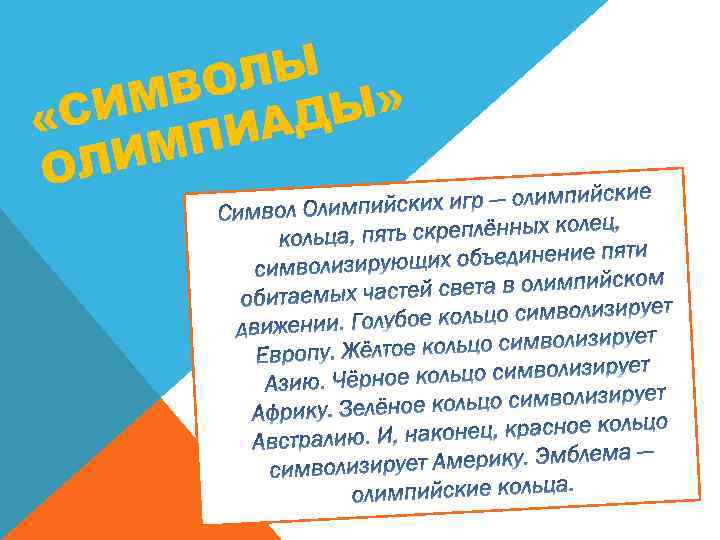 «СИМВОЛЫ ОЛИМПИАДЫ»

Символ Олимпийских игр — олимпийские кольца, пять скреплённых колец, символизирующих объединение пяти обитаемых частей света в олимпийском движении. Голубое кольцо символизирует Европу. Жёлтое кольцо символизирует Азию. Чёрное кольцо символизирует Африку. Зелёное кольцо символизирует Австралию. И, наконец, красное кольцо символизирует Америку. Эмблема — олимпийские кольца.